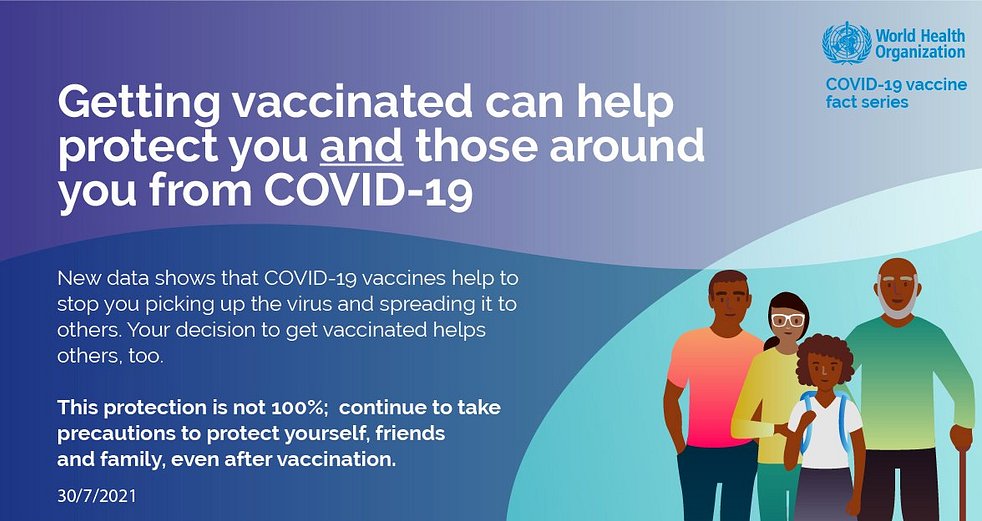 World Health Organization

COVID-19 vaccine fact series

Getting vaccinated can help protect you and those around you from COVID-19

New data shows that COVID-19 vaccines help to stop you picking up the virus and spreading it to others. Your decision to get vaccinated helps others, too.

This protection is not 100%; continue to take precautions to protect yourself, friends and family, even after vaccination.

30/7/2021